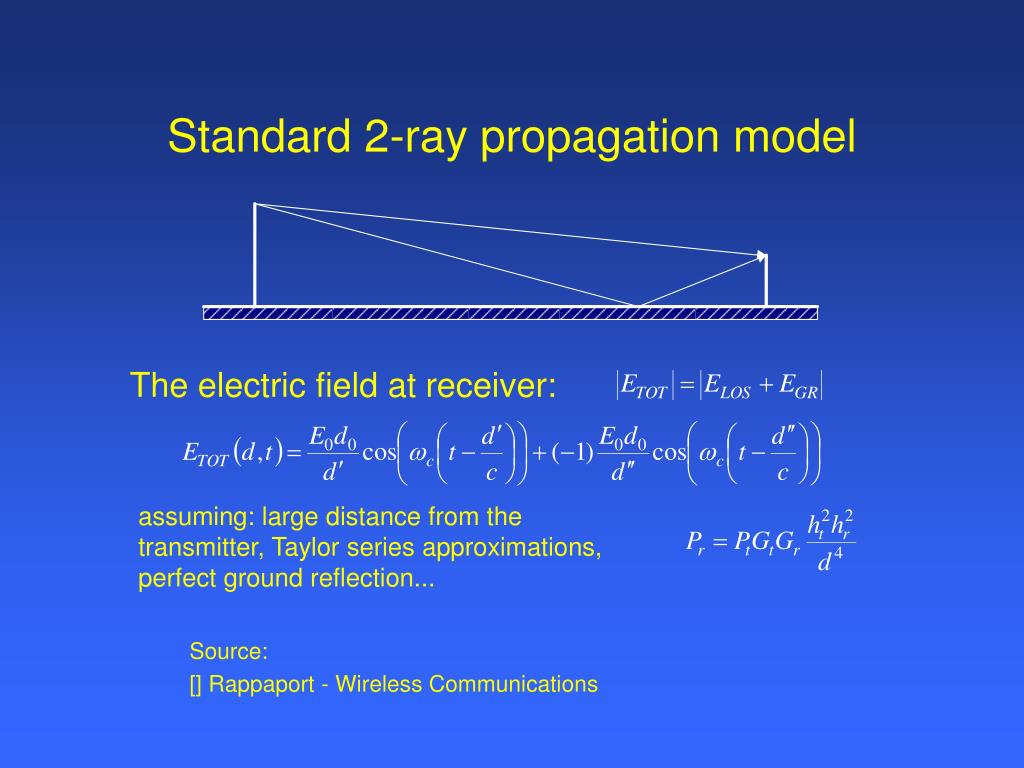 Standard 2-ray propagation model

The electric field at receiver: $|E_{TOT}| = |E_{LOS} + E_{GR}|$

$E_{TOT}(d,t) = \frac{E_0 d_0}{d'} \cos\left(\omega_c\left(t - \frac{d'}{c}\right)\right) + (-1)\frac{E_0 d_0}{d''} \cos\left(\omega_c\left(t - \frac{d''}{c}\right)\right)$

assuming: large distance from the transmitter, Taylor series approximations, perfect ground reflection...

$P_r = P_t G_t G_r \frac{h_t^2 h_r^2}{d^4}$

Source:
[] Rappaport - Wireless Communications